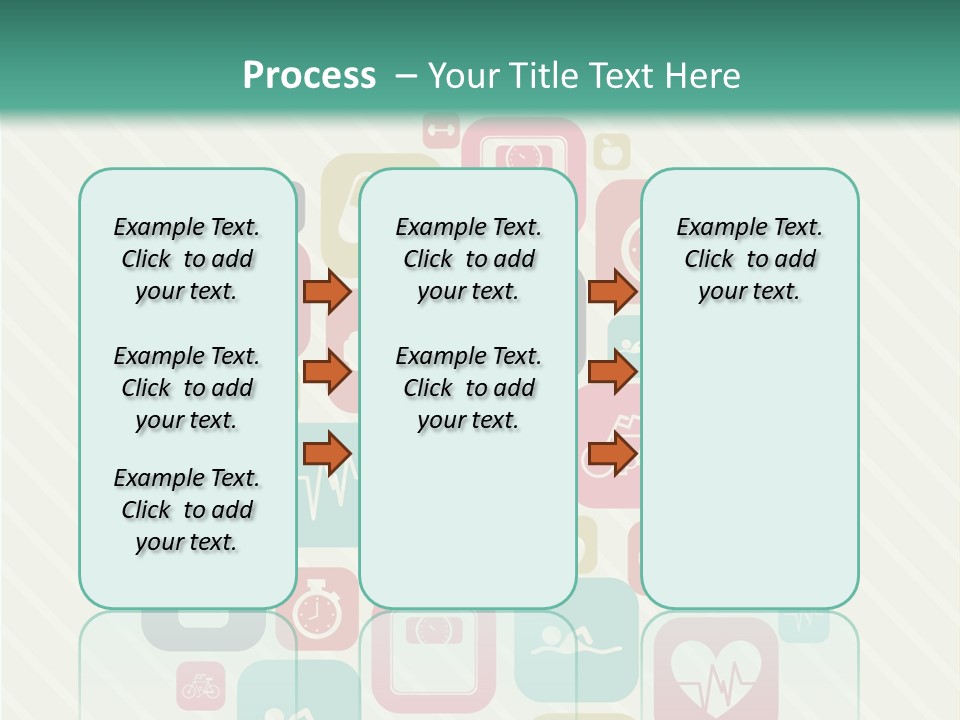 Process – Your Title Text Here

Example Text. Click to add your text.

Example Text. Click to add your text.

Example Text. Click to add your text.

Example Text. Click to add your text.

Example Text. Click to add your text.

Example Text. Click to add your text.